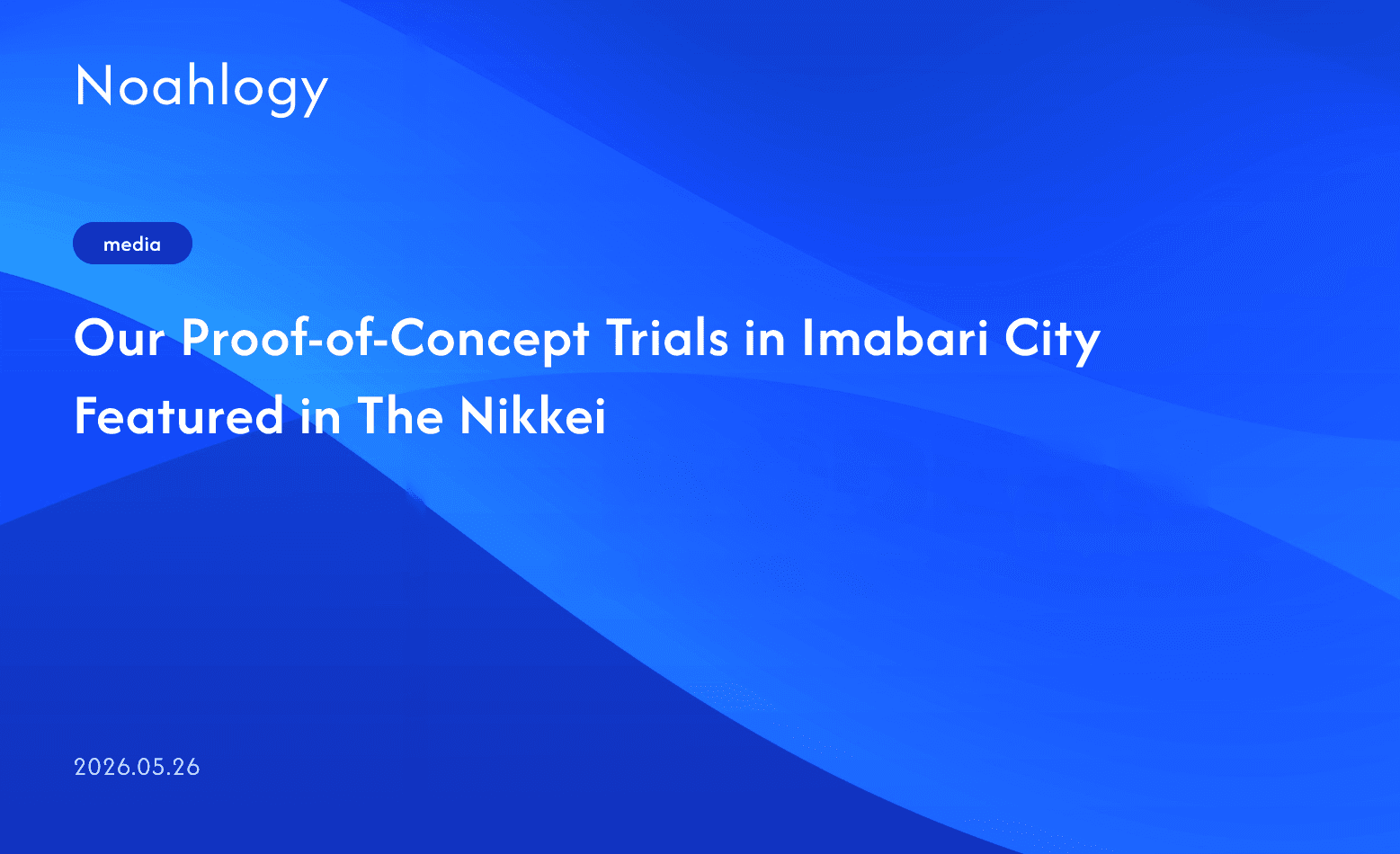 Noahlogy

media

Our Proof-of-Concept Trials in Imabari City Featured in The Nikkei

2026.05.26